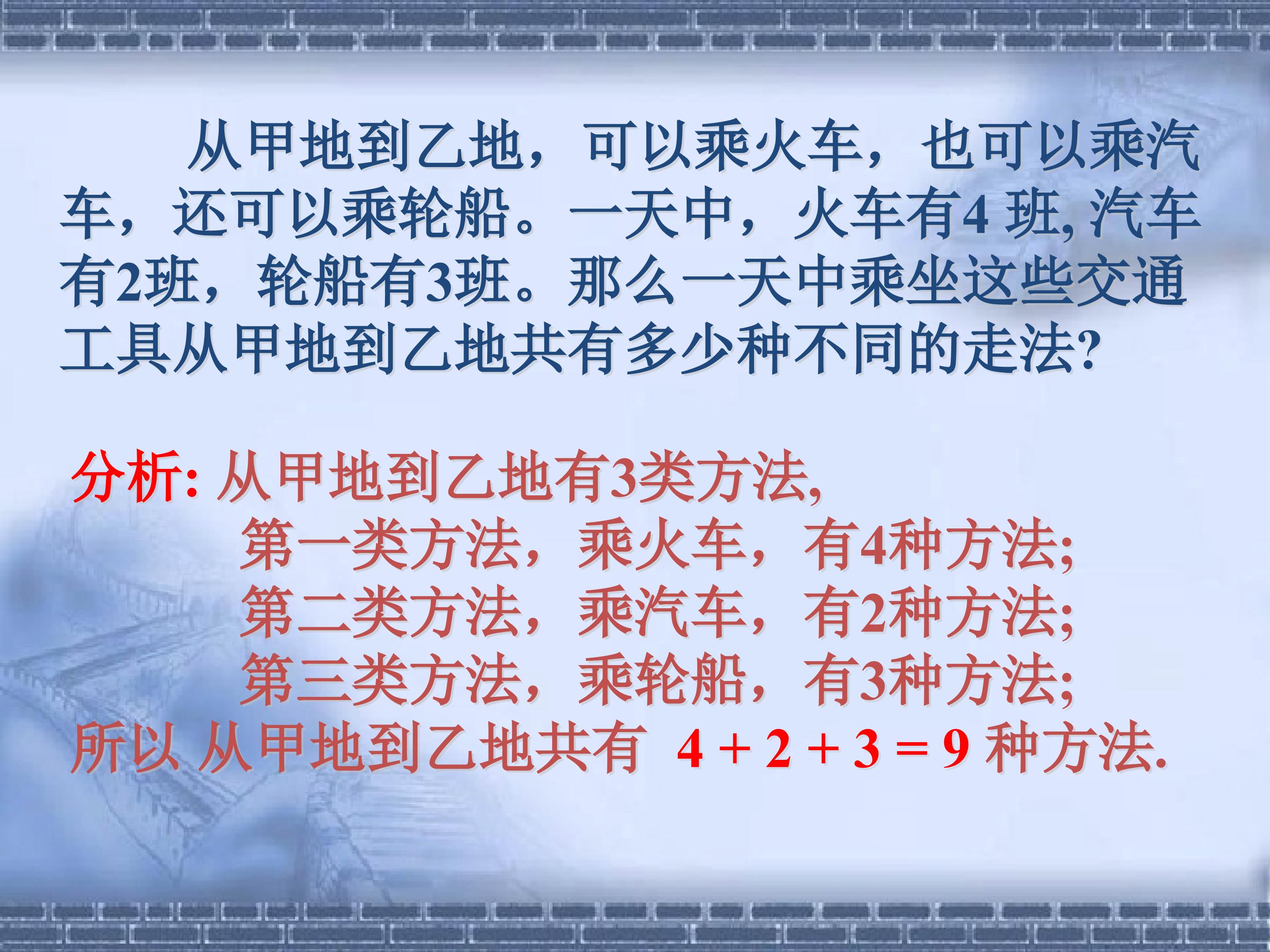 从甲地到乙地，可以乘火车，也可以乘汽车，还可以乘轮船。一天中，火车有4 班, 汽车有2班，轮船有3班。那么一天中乘坐这些交通工具从甲地到乙地共有多少种不同的走法?

分析: 从甲地到乙地有3类方法,
第一类方法，乘火车，有4种方法;
第二类方法，乘汽车，有2种方法;
第三类方法，乘轮船，有3种方法;
所以 从甲地到乙地共有 $4+2+3=9$ 种方法.